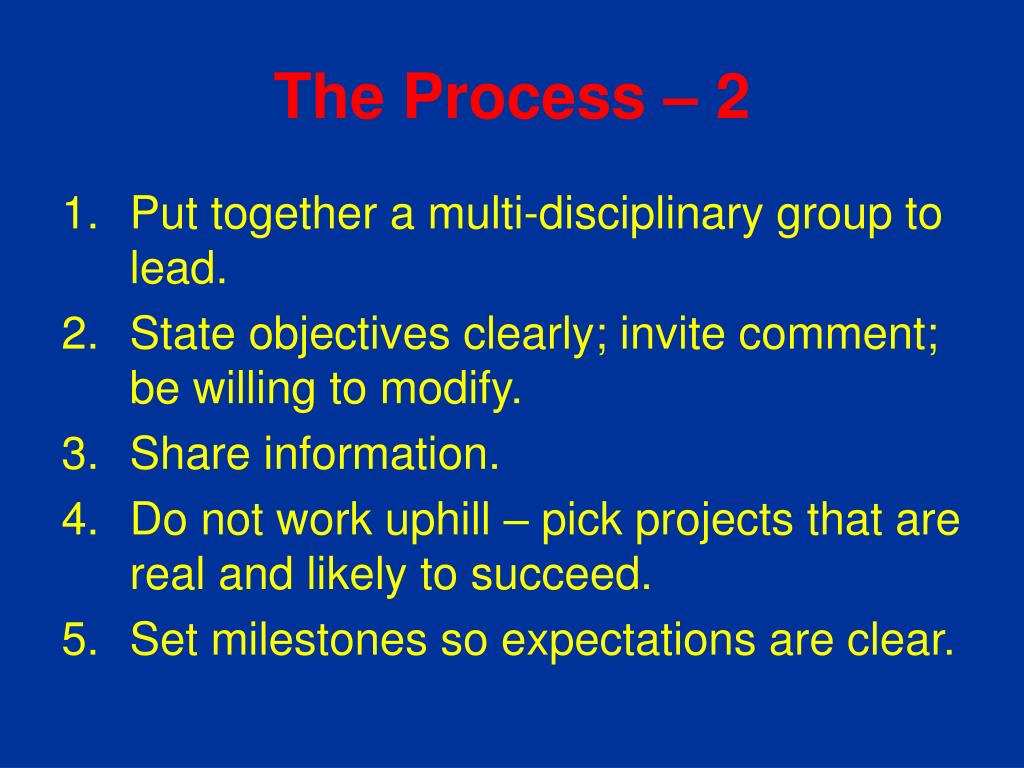 The Process – 2

1. Put together a multi-disciplinary group to lead.
2. State objectives clearly; invite comment; be willing to modify.
3. Share information.
4. Do not work uphill – pick projects that are real and likely to succeed.
5. Set milestones so expectations are clear.